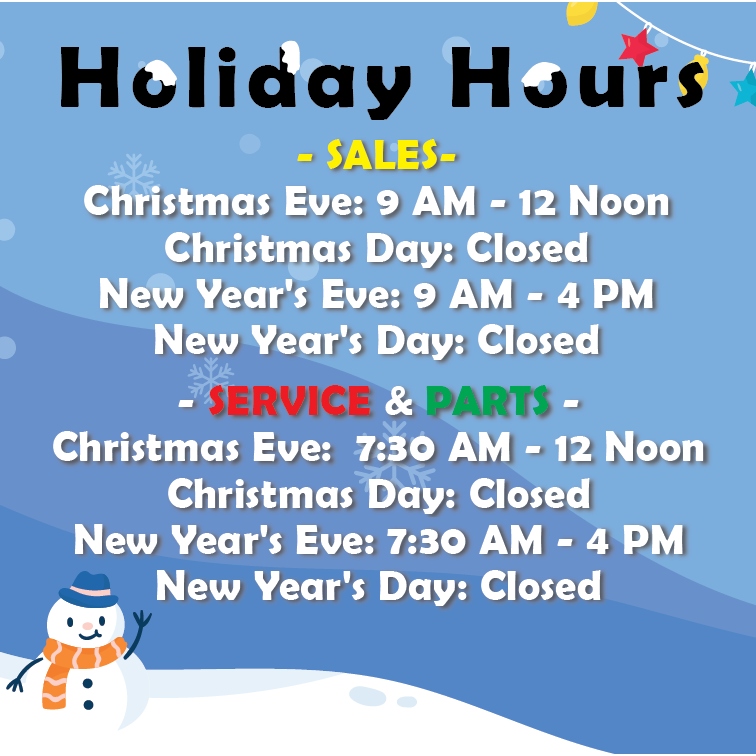 Holiday Hours

- SALES-

Christmas Eve: 9 AM - 12 Noon
Christmas Day: Closed
New Year's Eve: 9 AM - 4 PM
New Year's Day: Closed

- SERVICE & PARTS -

Christmas Eve: 7:30 AM - 12 Noon
Christmas Day: Closed
New Year's Eve: 7:30 AM - 4 PM
New Year's Day: Closed